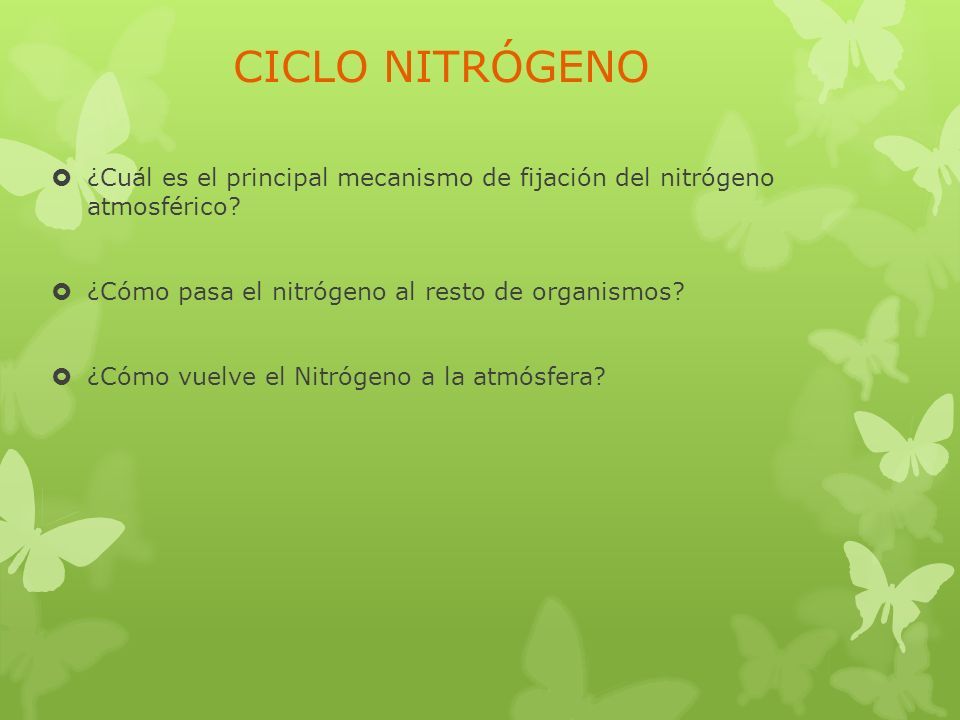 CICLO NITRÓGENO

¿Cuál es el principal mecanismo de fijación del nitrógeno atmosférico?

¿Cómo pasa el nitrógeno al resto de organismos?

¿Cómo vuelve el Nitrógeno a la atmósfera?